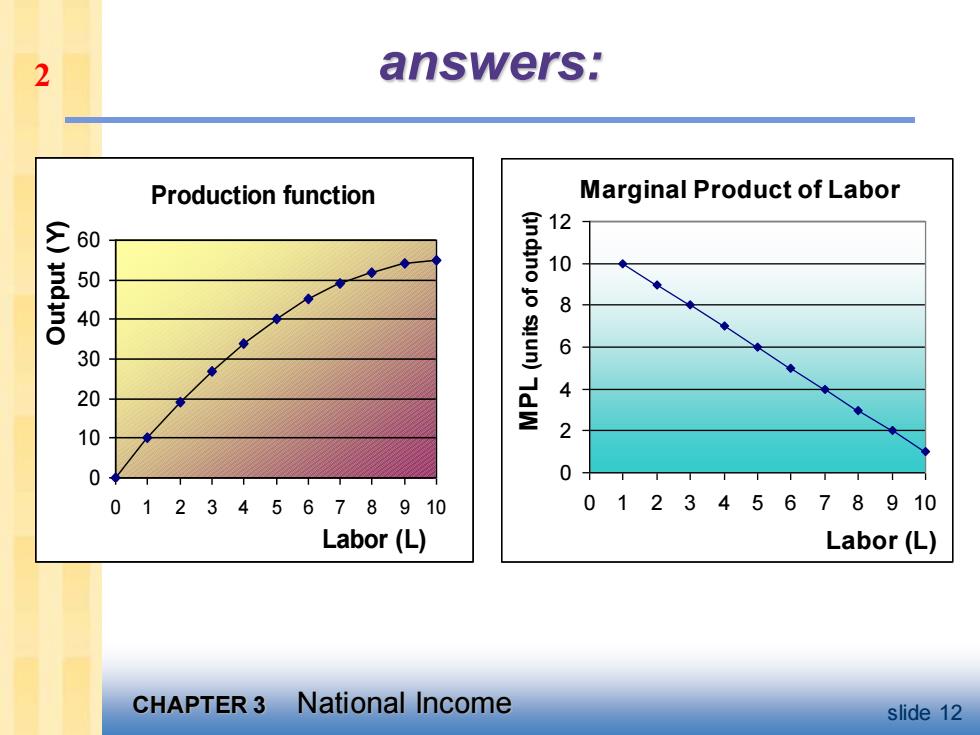 2

answers:

Production function

Output (Y)

60
50
40
30
20
10
0

0 1 2 3 4 5 6 7 8 9 10

Labor (L)

Marginal Product of Labor

MPL (units of output)

12
10
8
6
4
2
0

0 1 2 3 4 5 6 7 8 9 10

Labor (L)

CHAPTER 3 National Income

slide 12